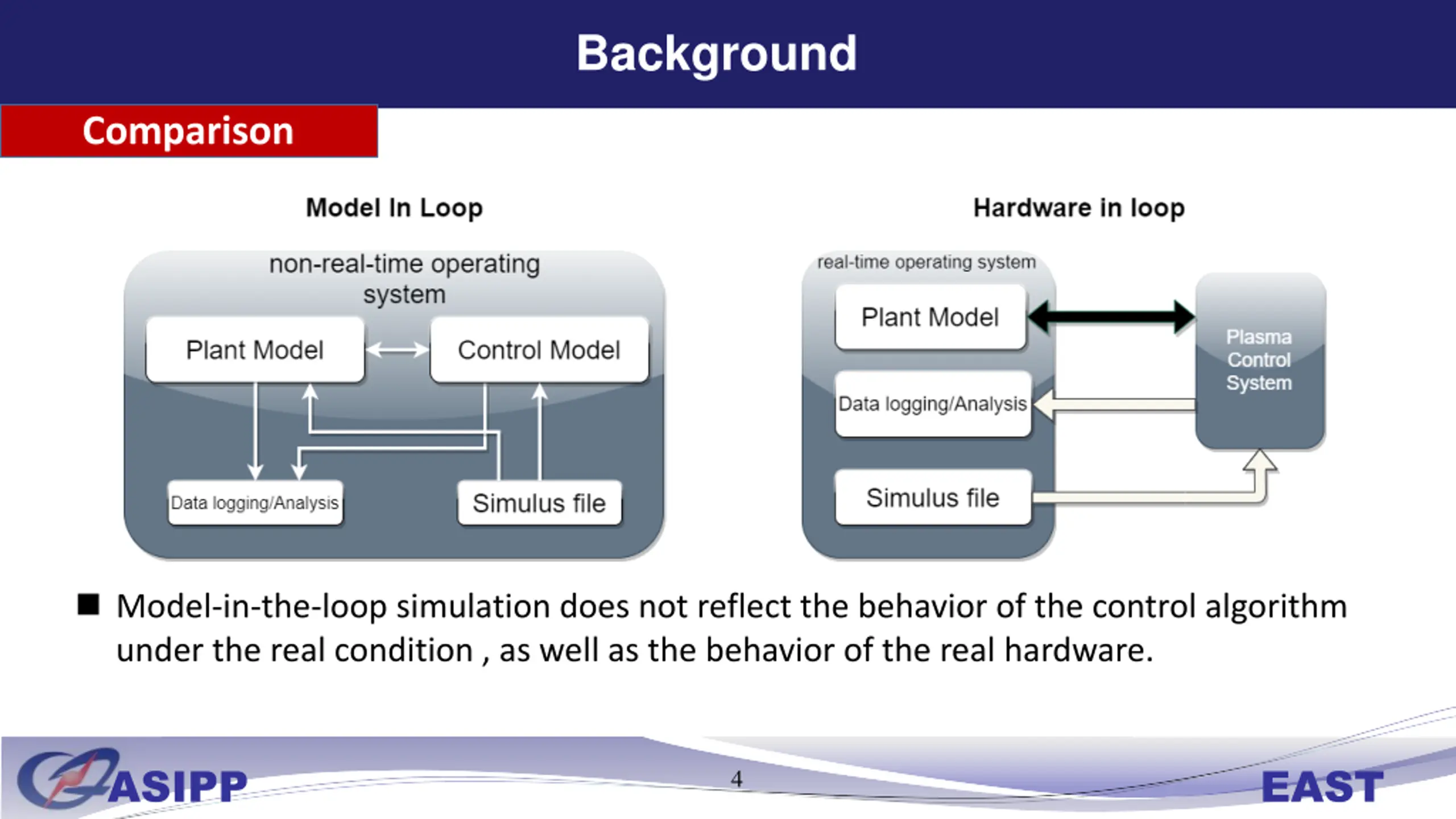 Background

Comparison

Model In Loop

non-real-time operating system

Plant Model

Control Model

Data logging/Analysis

Simulus file

Hardware in loop

real-time operating system

Plant Model

Data logging/Analysis

Simulus file

Plasma Control System

■ Model-in-the-loop simulation does not reflect the behavior of the control algorithm under the real condition , as well as the behavior of the real hardware.

ASIPP

4

EAST